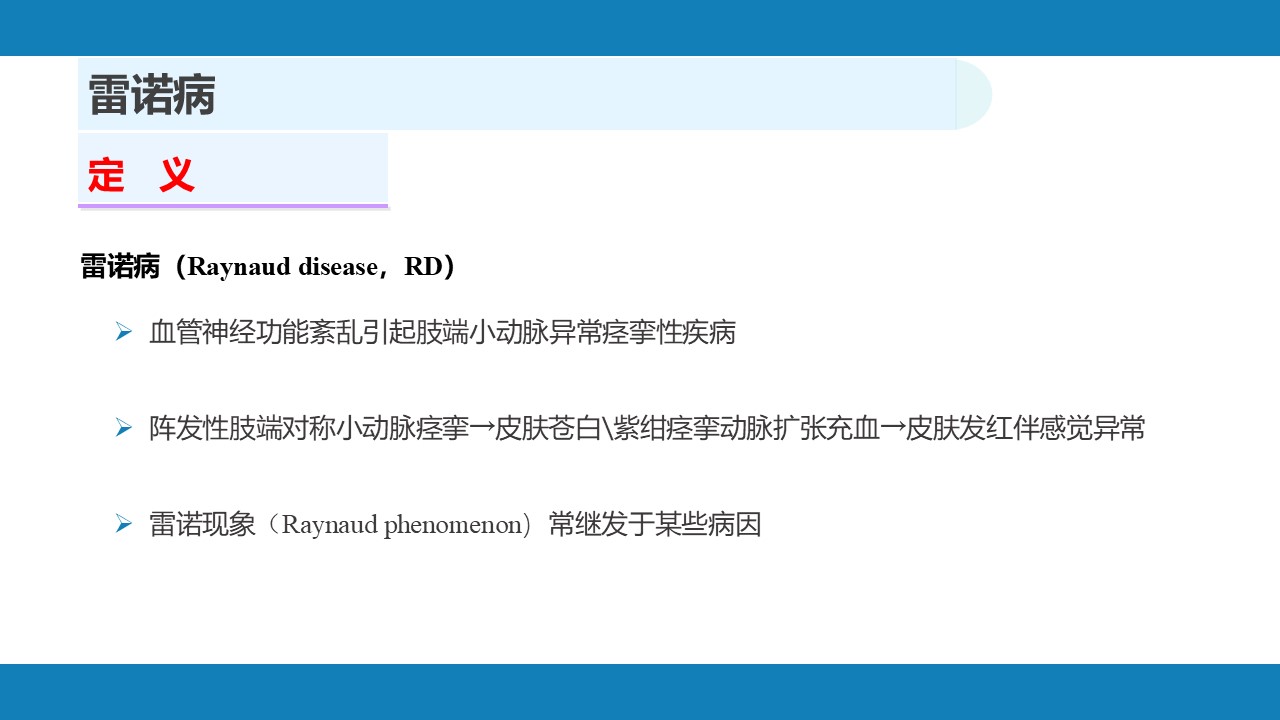 雷诺病

定 义

雷诺病（Raynaud disease，RD）

➢ 血管神经功能紊乱引起肢端小动脉异常痉挛性疾病

➢ 阵发性肢端对称小动脉痉挛→皮肤苍白\紫绀痉挛动脉扩张充血→皮肤发红伴感觉异常

➢ 雷诺现象（Raynaud phenomenon）常继发于某些病因